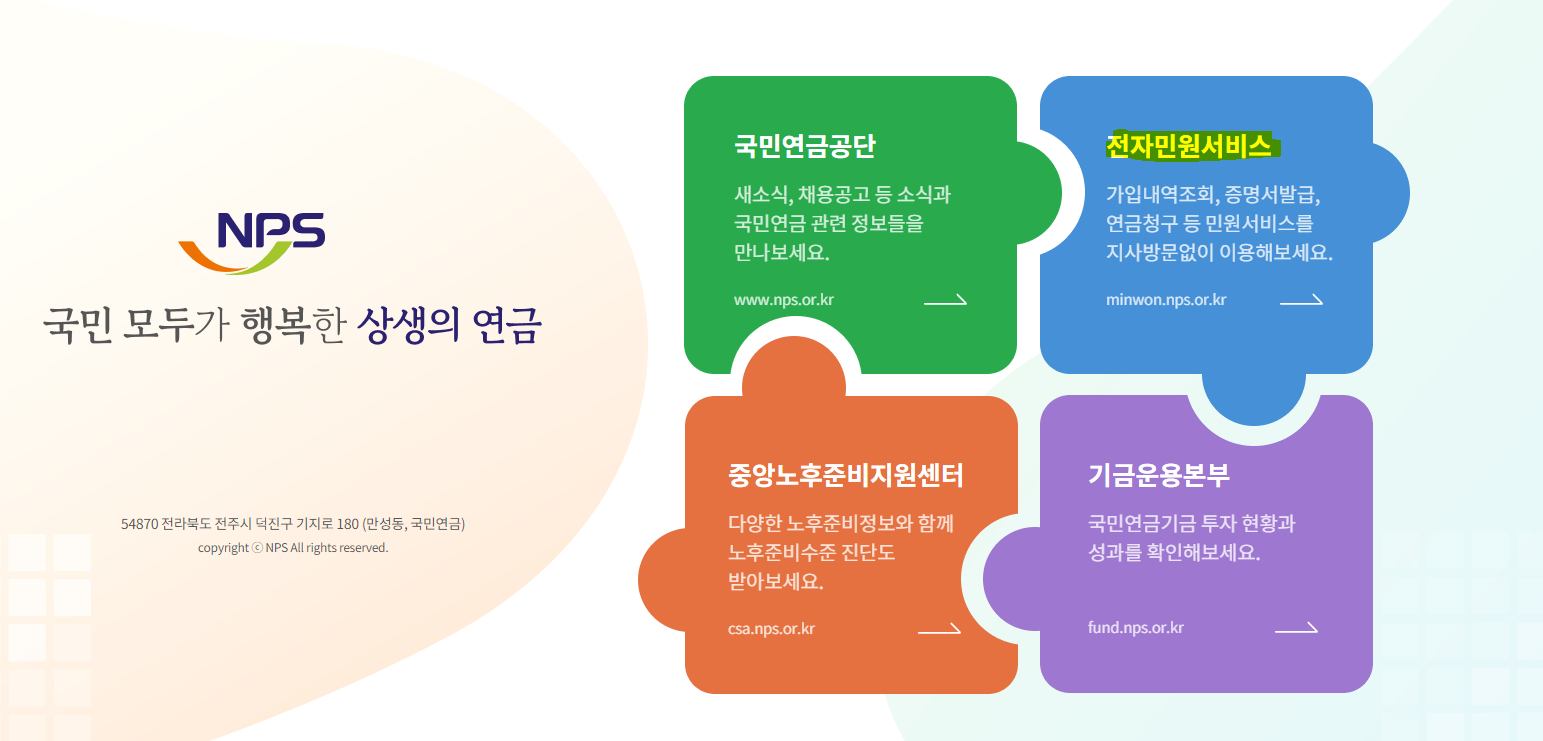 NPS

국민 모두가 행복한 상생의 연금

54870 전라북도 전주시 덕진구 기지로 180 (만성동, 국민연금)
copyright ⓒ NPS All rights reserved.

국민연금공단

새소식, 채용공고 등 소식과 국민연금 관련 정보들을 만나보세요.

www.nps.or.kr

전자민원서비스

가입내역조회, 증명서발급, 연금청구 등 민원서비스를 지사방문없이 이용해보세요.

minwon.nps.or.kr

중앙노후준비지원센터

다양한 노후준비정보와 함께 노후준비수준 진단도 받아보세요.

csa.nps.or.kr

기금운용본부

국민연금기금 투자 현황과 성과를 확인해보세요.

fund.nps.or.kr